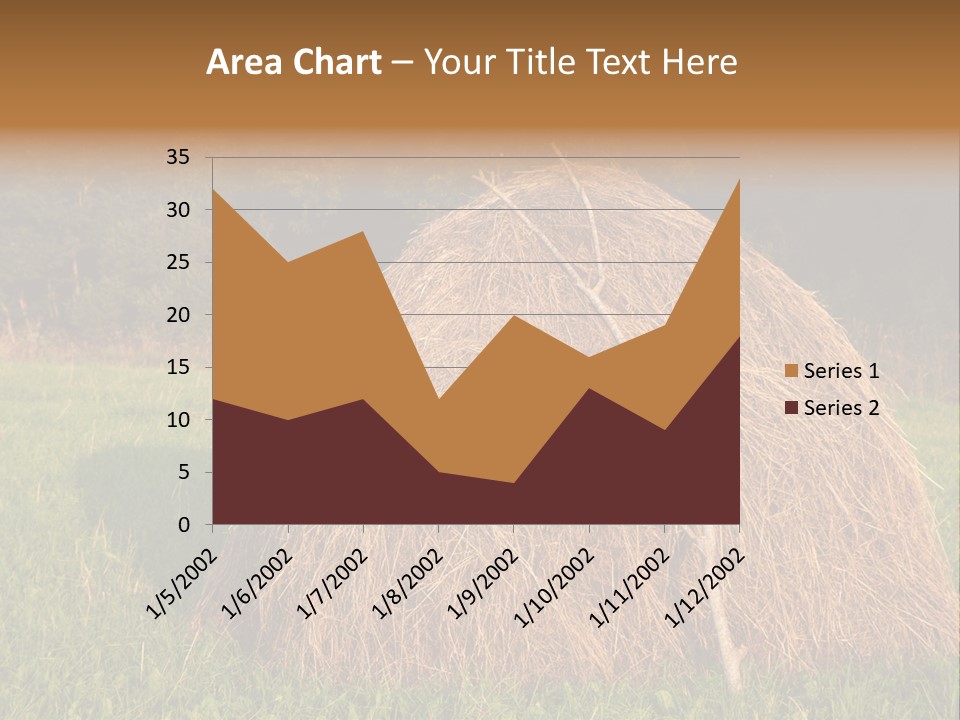 Area Chart – Your Title Text Here

35
30
25
20
15
10
5
0

1/5/2002
1/6/2002
1/7/2002
1/8/2002
1/9/2002
1/10/2002
1/11/2002
1/12/2002

Series 1
Series 2